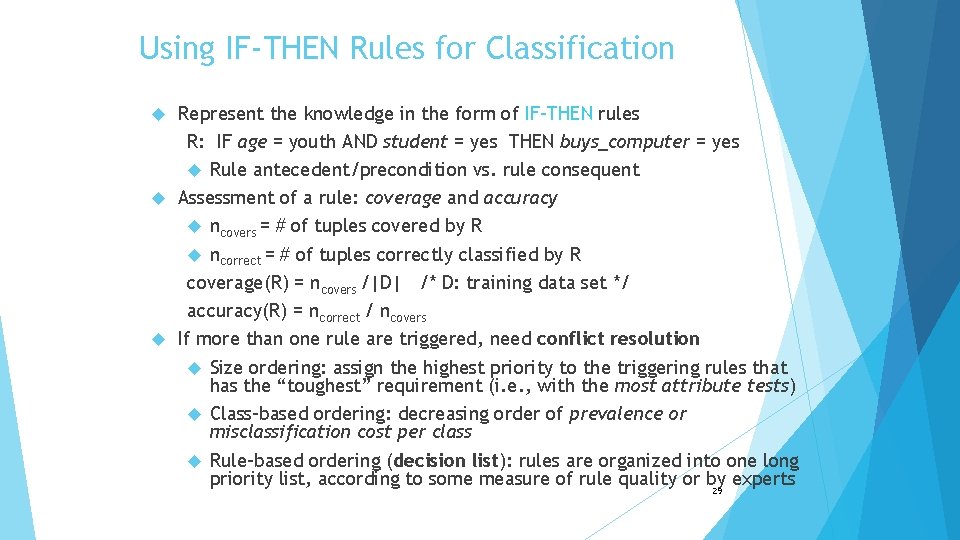 Using IF-THEN Rules for Classification

Represent the knowledge in the form of IF-THEN rules

R: IF age = youth AND student = yes THEN buys_computer = yes

Rule antecedent/precondition vs. rule consequent

Assessment of a rule: coverage and accuracy

$n_{covers}$ = # of tuples covered by R

$n_{correct}$ = # of tuples correctly classified by R

coverage(R) = $n_{covers}$ /|D| /* D: training data set */

accuracy(R) = $n_{correct}$ / $n_{covers}$

If more than one rule are triggered, need conflict resolution

Size ordering: assign the highest priority to the triggering rules that has the "toughest" requirement (i.e., with the most attribute tests)

Class-based ordering: decreasing order of prevalence or misclassification cost per class

Rule-based ordering (decision list): rules are organized into one long priority list, according to some measure of rule quality or by experts

25